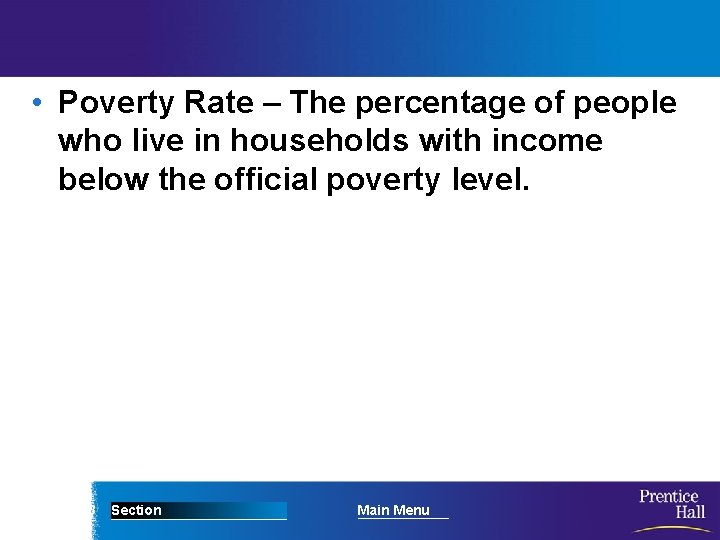 • Poverty Rate – The percentage of people who live in households with income below the official poverty level.

Section

Main Menu

Prentice Hall